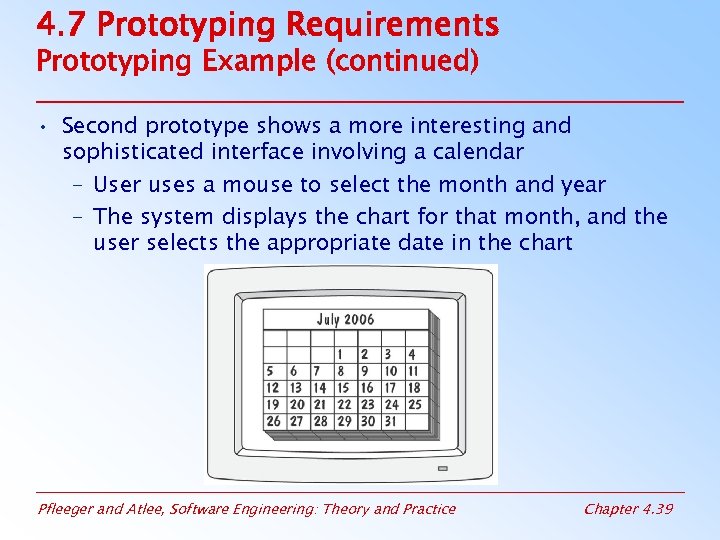 4.7 Prototyping Requirements
Prototyping Example (continued)

• Second prototype shows a more interesting and sophisticated interface involving a calendar
– User uses a mouse to select the month and year
– The system displays the chart for that month, and the user selects the appropriate date in the chart

July 2006

| | | | | | | |
|---|---|---|---|---|---|---|
| | | | 1 | 2 | 3 | 4 |
| 5 | 6 | 7 | 8 | 9 | 10 | 11 |
| 12 | 13 | 14 | 15 | 16 | 17 | 18 |
| 19 | 20 | 21 | 22 | 23 | 24 | 25 |
| 26 | 27 | 28 | 29 | 30 | 31 | |

Pfleeger and Atlee, Software Engineering: Theory and Practice

Chapter 4.39